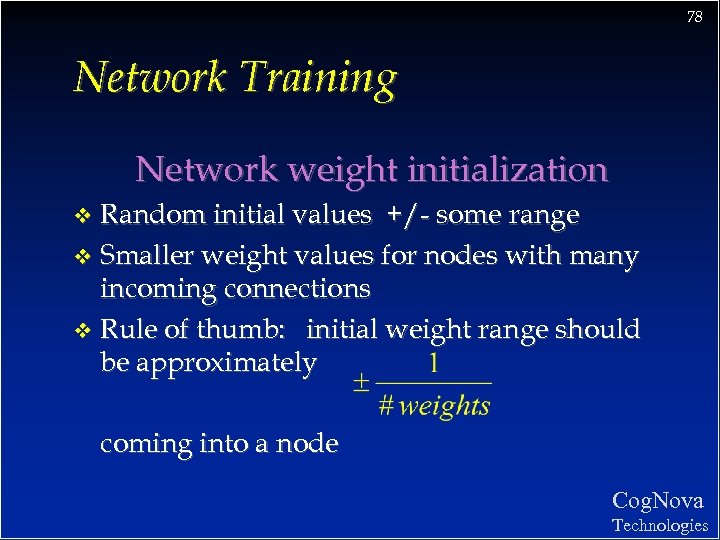 78

Network Training

Network weight initialization

❖ Random initial values +/- some range

❖ Smaller weight values for nodes with many incoming connections

❖ Rule of thumb: initial weight range should be approximately $\pm \frac{1}{\# weights}$

coming into a node

CogNova Technologies